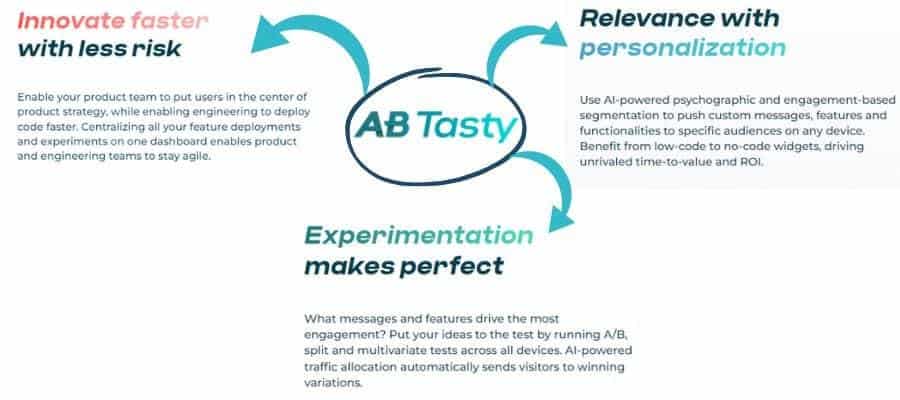 Innovate faster with less risk

Enable your product team to put users in the center of product strategy, while enabling engineering to deploy code faster. Centralizing all your feature deployments and experiments on one dashboard enables product and engineering teams to stay agile.

AB Tasty

Relevance with personalization

Use AI-powered psychographic and engagement-based segmentation to push custom messages, features and functionalities to specific audiences on any device. Benefit from low-code to no-code widgets, driving unrivaled time-to-value and ROI.

Experimentation makes perfect

What messages and features drive the most engagement? Put your ideas to the test by running A/B, split and multivariate tests across all devices. AI-powered traffic allocation automatically sends visitors to winning variations.